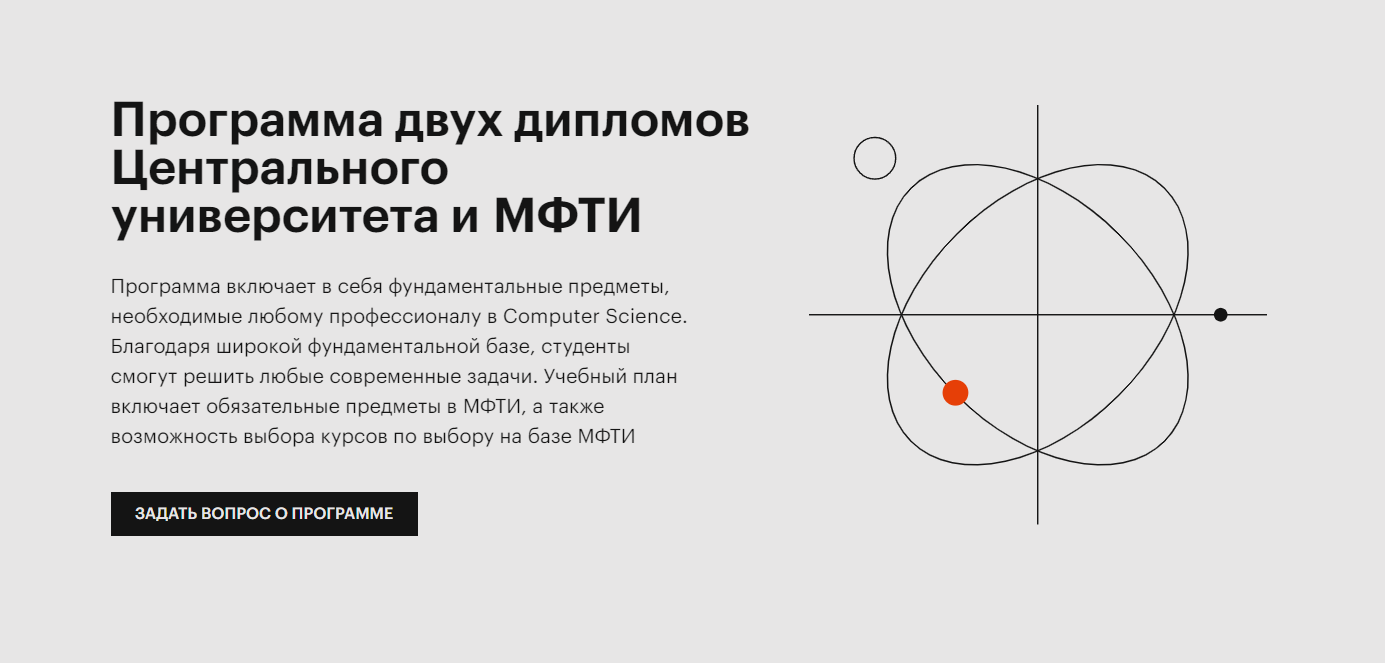 Программа двух дипломов Центрального университета и МФТИ

Программа включает в себя фундаментальные предметы, необходимые любому профессионалу в Computer Science. Благодаря широкой фундаментальной базе, студенты смогут решить любые современные задачи. Учебный план включает обязательные предметы в МФТИ, а также возможность выбора курсов по выбору на базе МФТИ

ЗАДАТЬ ВОПРОС О ПРОГРАММЕ